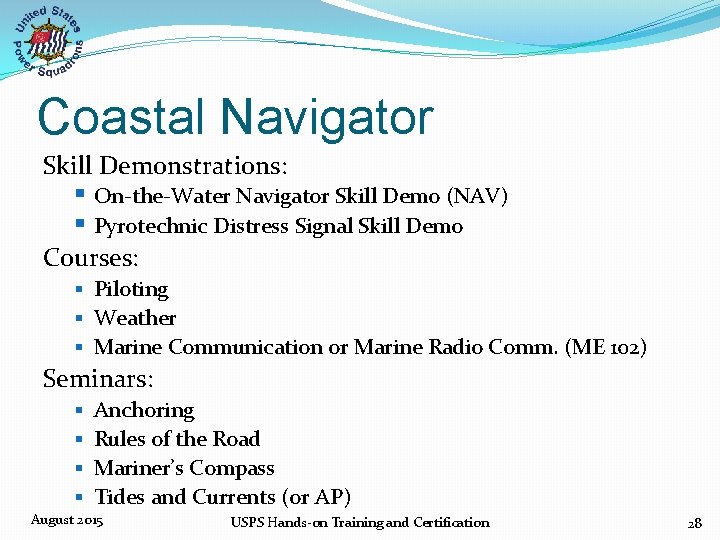 United States Power Squadrons

Coastal Navigator

Skill Demonstrations:

- On-the-Water Navigator Skill Demo (NAV)
- Pyrotechnic Distress Signal Skill Demo

Courses:

- Piloting
- Weather
- Marine Communication or Marine Radio Comm. (ME 102)

Seminars:

- Anchoring
- Rules of the Road
- Mariner's Compass
- Tides and Currents (or AP)

August 2015 USPS Hands-on Training and Certification 28